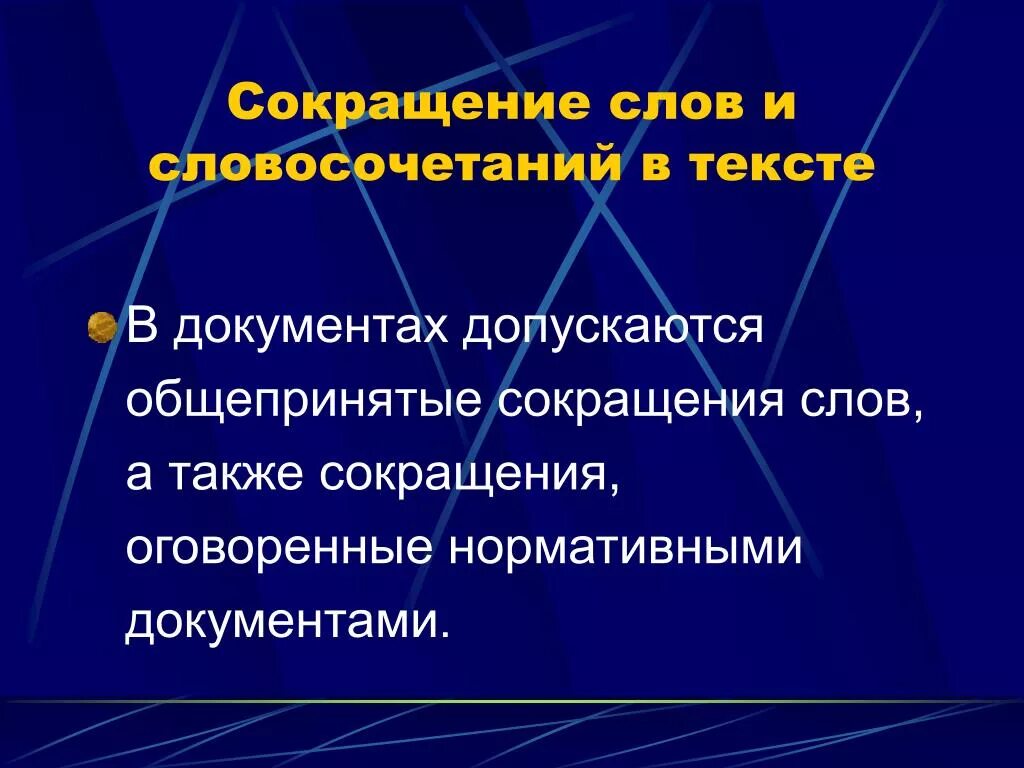 Сокращение слов и словосочетаний в тексте

В документах допускаются общепринятые сокращения слов, а также сокращения, оговоренные нормативными документами.